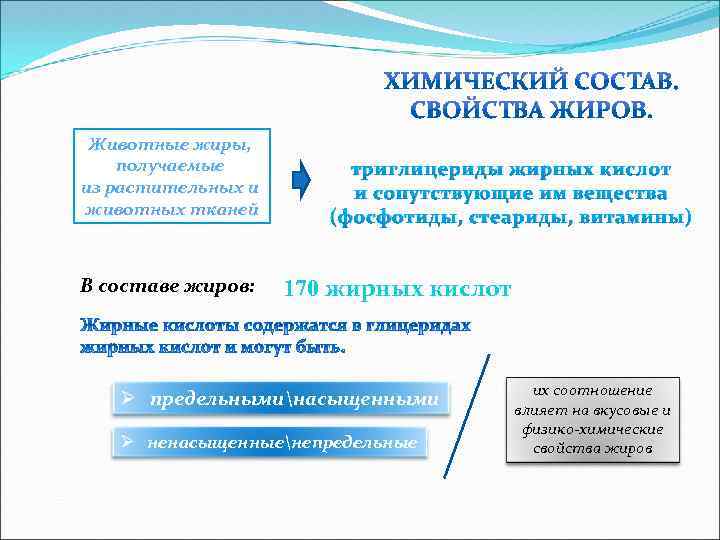 ХИМИЧЕСКИЙ СОСТАВ. СВОЙСТВА ЖИРОВ.

Животные жиры, получаемые из растительных и животных тканей

триглицериды жирных кислот и сопутствующие им вещества (фосфотиды, стеариды, витамины)

В составе жиров: 170 жирных кислот

Жирные кислоты содержатся в глицеридах жирных кислот и могут быть.

➢ предельными\насыщенными

➢ ненасыщенные\непредельные

их соотношение влияет на вкусовые и физико-химические свойства жиров